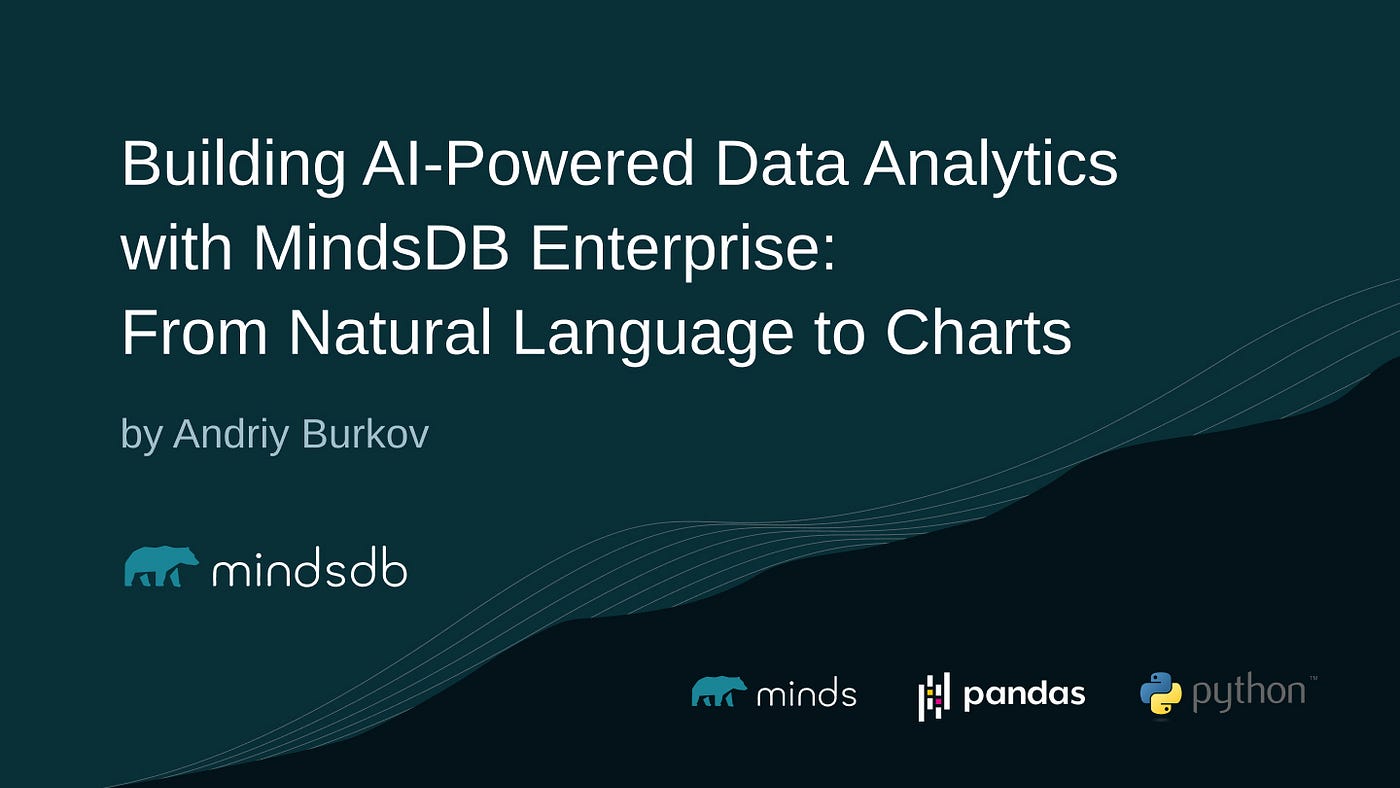 Building AI-Powered Data Analytics with MindsDB Enterprise: From Natural Language to Charts

by Andriy Burkov

mindsdb

minds

pandas

python™